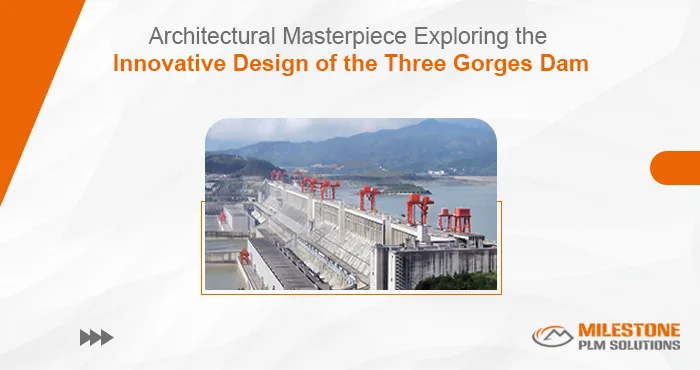 Architectural Masterpiece Exploring the
Innovative Design of the Three Gorges Dam

MILESTONE
PLM SOLUTIONS